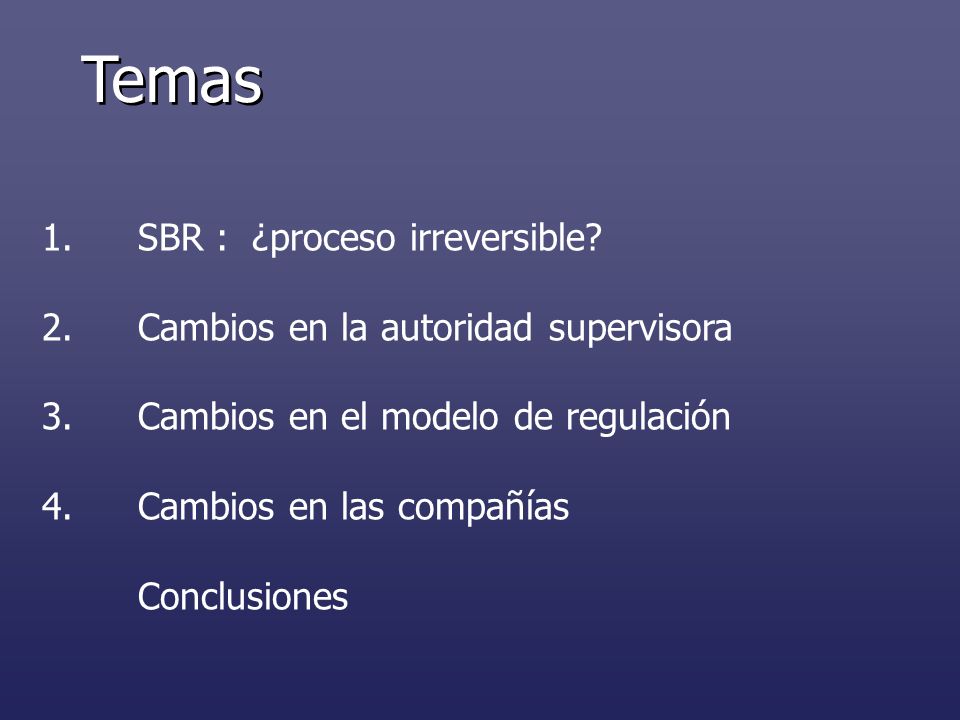 Temas

1. SBR : ¿proceso irreversible?

2. Cambios en la autoridad supervisora

3. Cambios en el modelo de regulación

4. Cambios en las compañías

Conclusiones